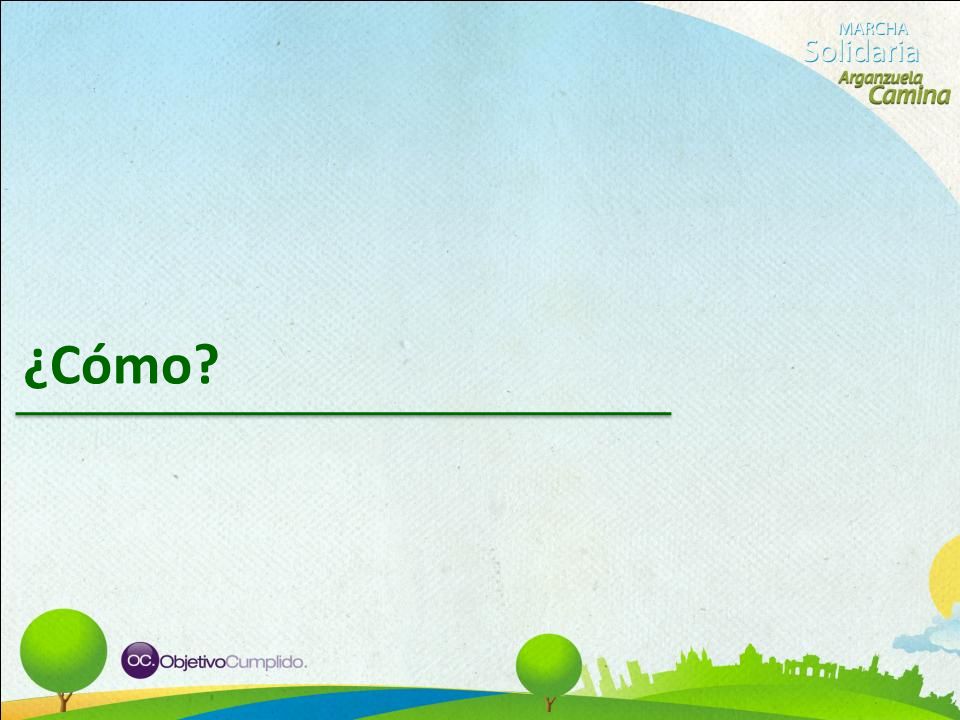 MARCHA
Solidaria
Arganzuela
Camina

¿Cómo?

OC. ObjetivoCumplido.